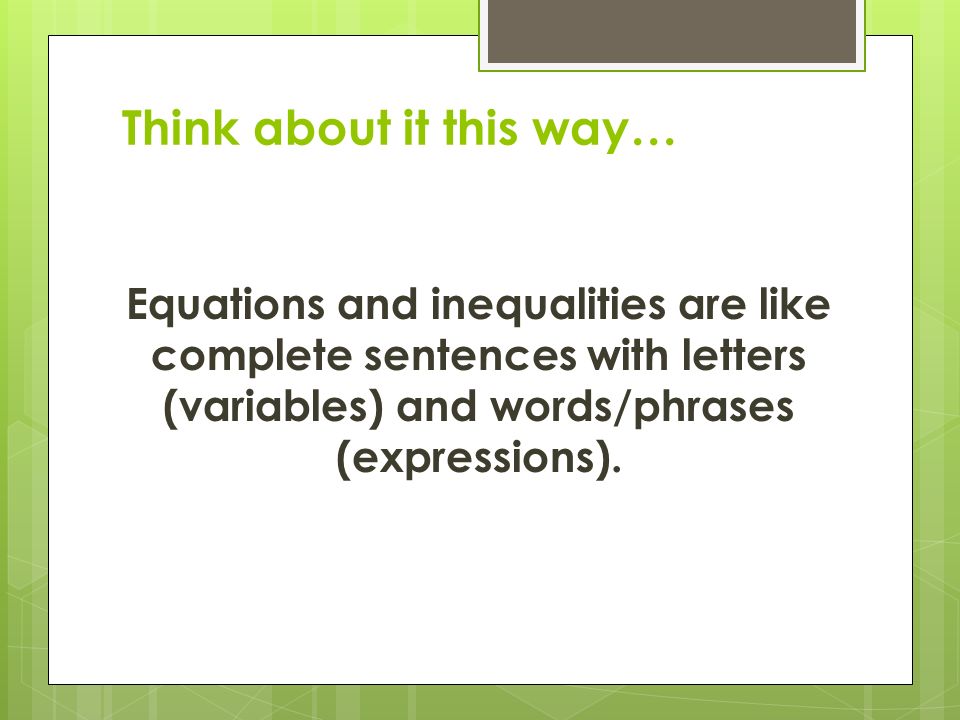 Think about it this way…

Equations and inequalities are like complete sentences with letters (variables) and words/phrases (expressions).